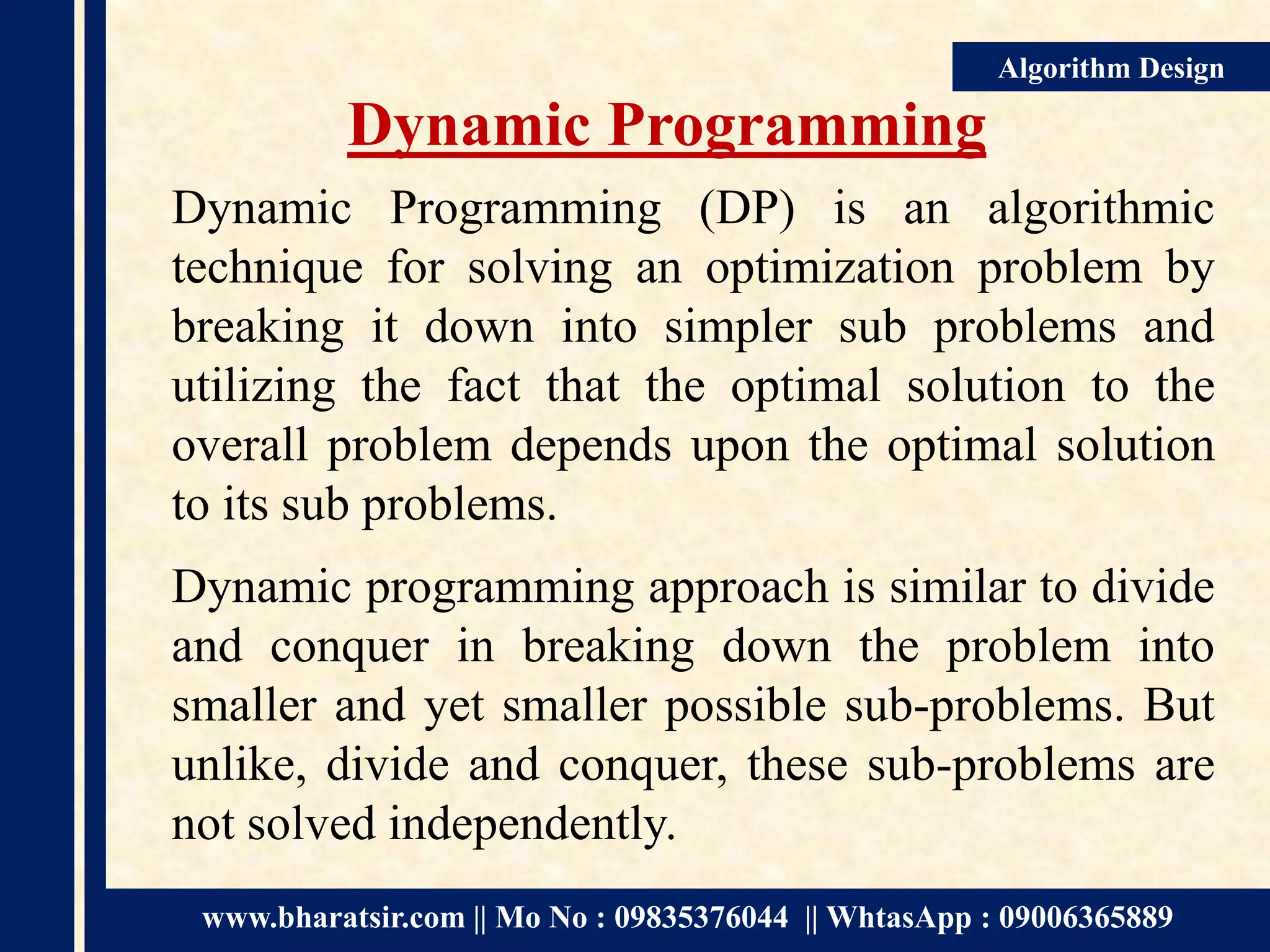 Algorithm Design

Dynamic Programming

Dynamic Programming (DP) is an algorithmic technique for solving an optimization problem by breaking it down into simpler sub problems and utilizing the fact that the optimal solution to the overall problem depends upon the optimal solution to its sub problems.

Dynamic programming approach is similar to divide and conquer in breaking down the problem into smaller and yet smaller possible sub-problems. But unlike, divide and conquer, these sub-problems are not solved independently.

www.bharatsir.com || Mo No : 09835376044 || WhtasApp : 09006365889